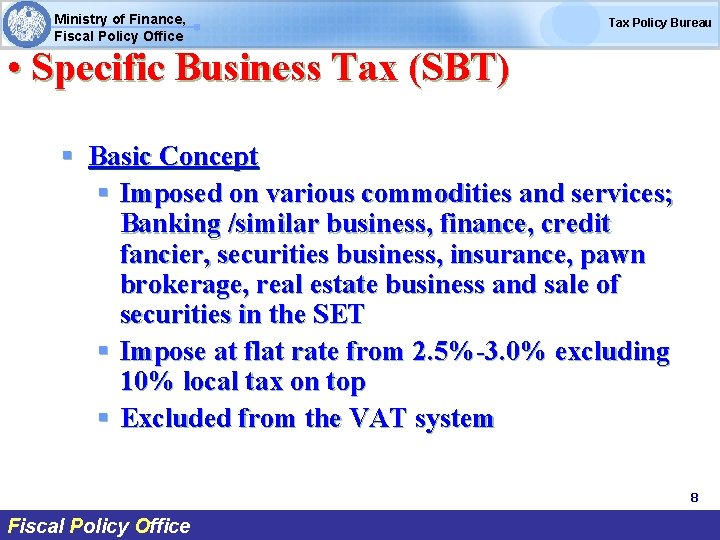 Ministry of Finance,
Fiscal Policy Office

Tax Policy Bureau

• Specific Business Tax (SBT)

▪ Basic Concept

▪ Imposed on various commodities and services; Banking /similar business, finance, credit fancier, securities business, insurance, pawn brokerage, real estate business and sale of securities in the SET

▪ Impose at flat rate from 2.5%-3.0% excluding 10% local tax on top

▪ Excluded from the VAT system

8

Fiscal Policy Office